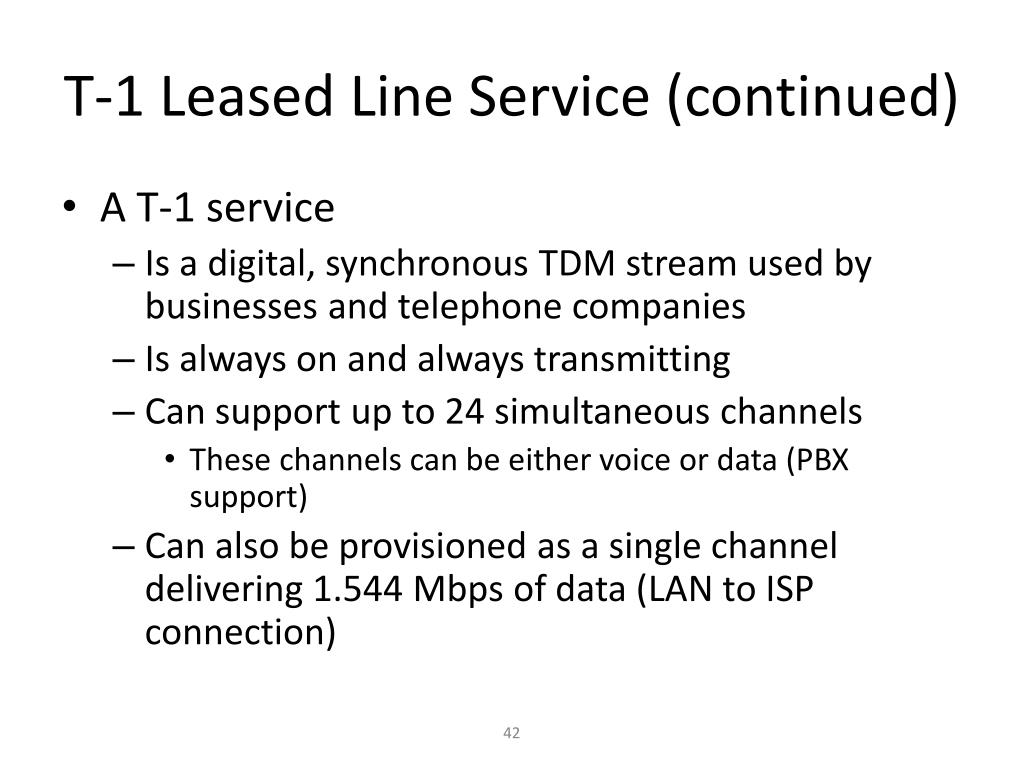 T-1 Leased Line Service (continued)

• A T-1 service
– Is a digital, synchronous TDM stream used by businesses and telephone companies
– Is always on and always transmitting
– Can support up to 24 simultaneous channels
• These channels can be either voice or data (PBX support)
– Can also be provisioned as a single channel delivering 1.544 Mbps of data (LAN to ISP connection)

42